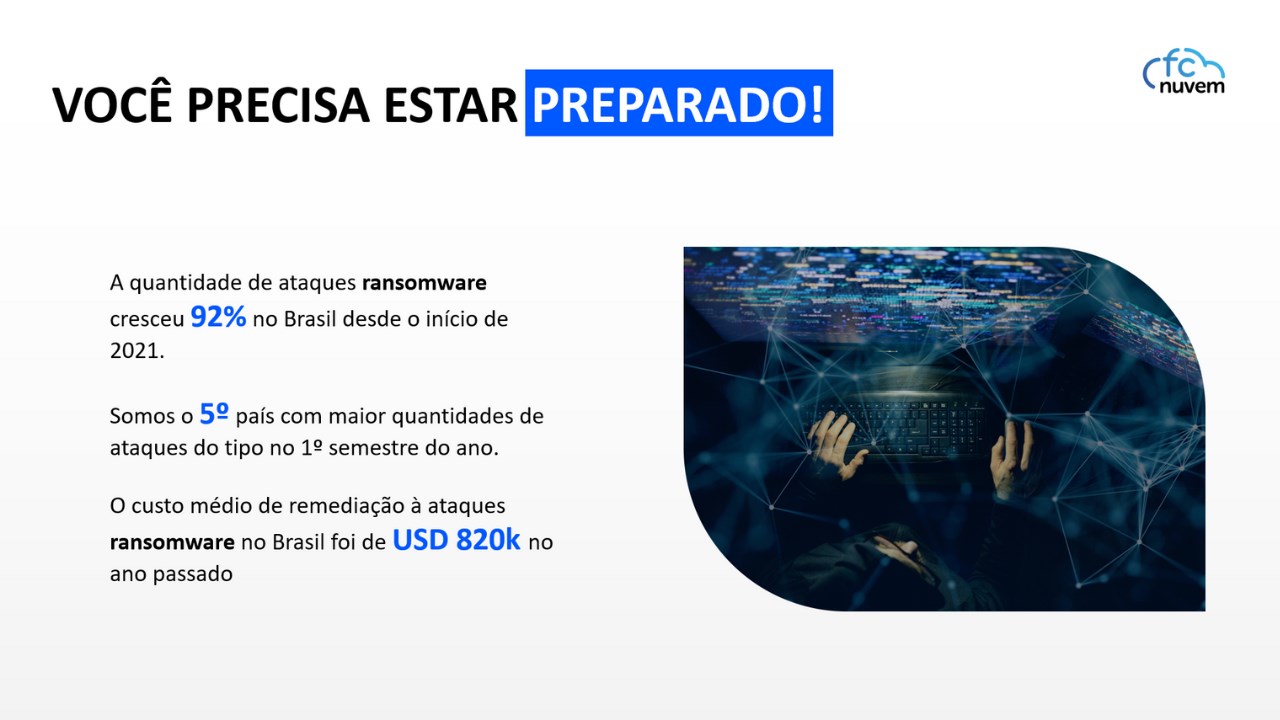 VOCÊ PRECISA ESTAR PREPARADO!

fc nuvem

A quantidade de ataques ransomware cresceu 92% no Brasil desde o início de 2021.

Somos o 5º país com maior quantidades de ataques do tipo no 1º semestre do ano.

O custo médio de remediação à ataques ransomware no Brasil foi de USD 820k no ano passado